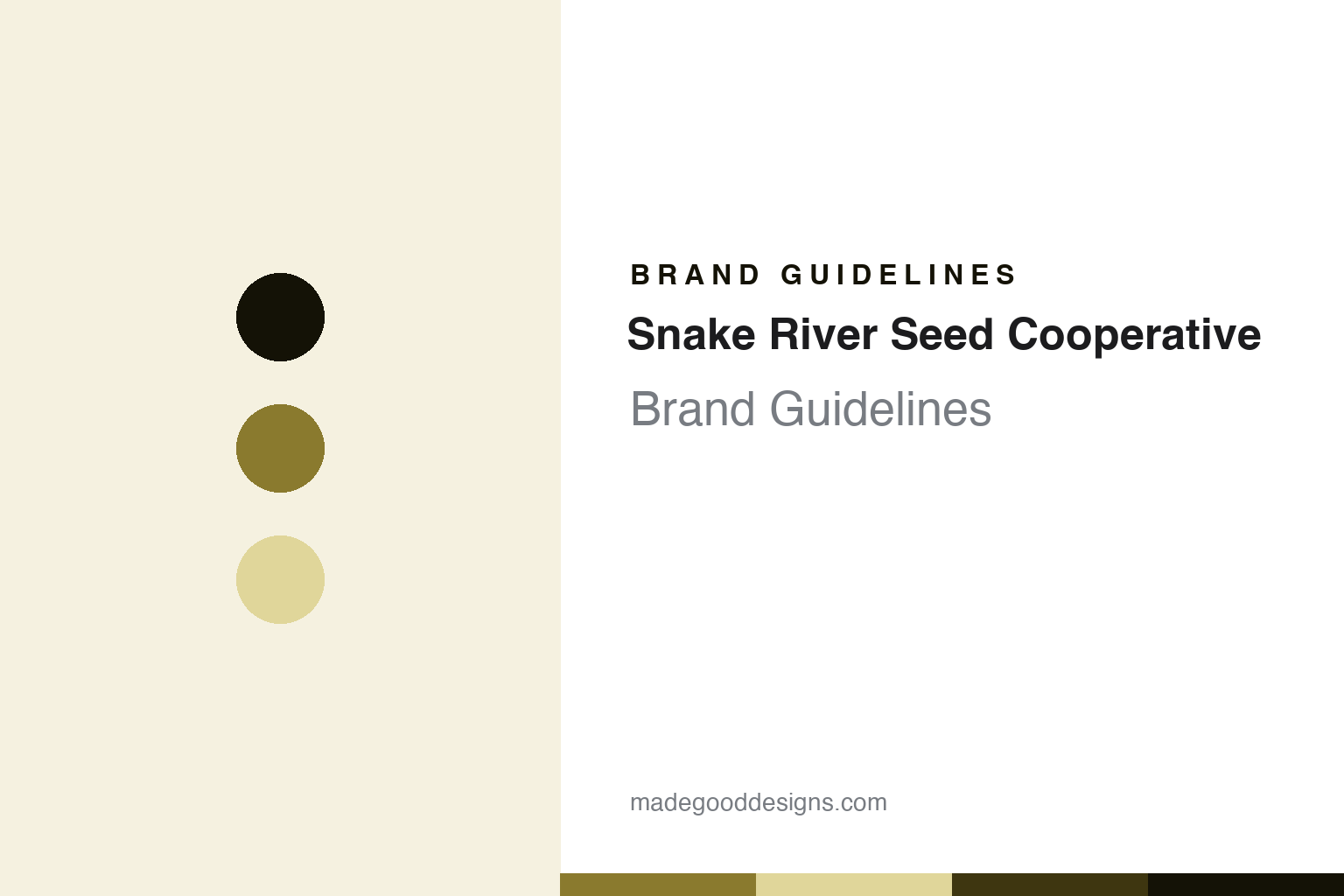 BRAND GUIDELINES

Snake River Seed Cooperative

Brand Guidelines

madegooddesigns.com